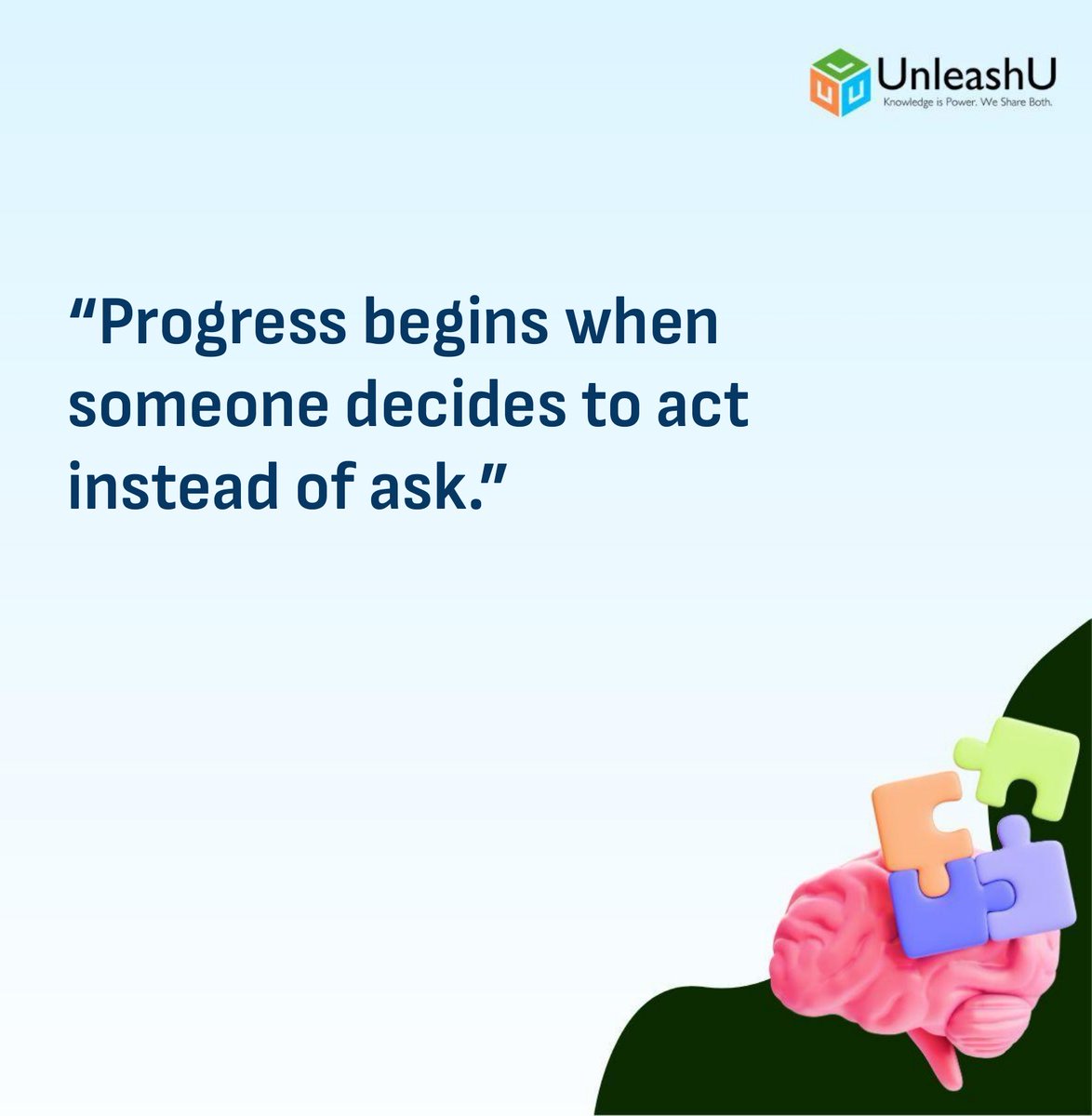 UnleashU
Knowledge is Power. We Share Both.

“Progress begins when someone decides to act instead of ask.”